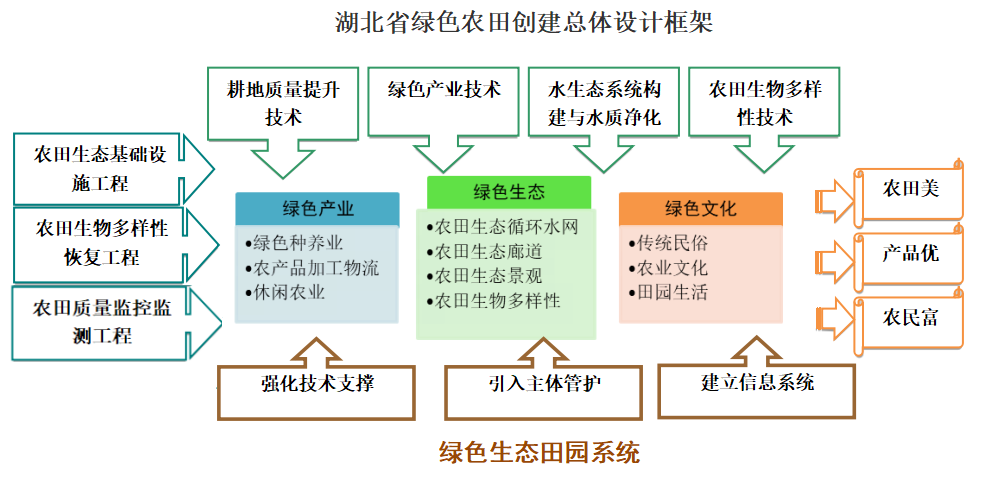 湖北省绿色农田创建总体设计框架

耕地质量提升技术

绿色产业技术

水生态系统构建与水质净化

农田生物多样性技术

农田生态基础设施工程

农田生物多样性恢复工程

农田质量监控监测工程

绿色产业
•绿色种养业
•农产品加工物流
•休闲农业

绿色生态
•农田生态循环水网
•农田生态廊道
•农田生态景观
•农田生物多样性

绿色文化
•传统民俗
•农业文化
•田园生活

农田美

产品优

农民富

强化技术支撑

引入主体管护

建立信息系统

绿色生态田园系统